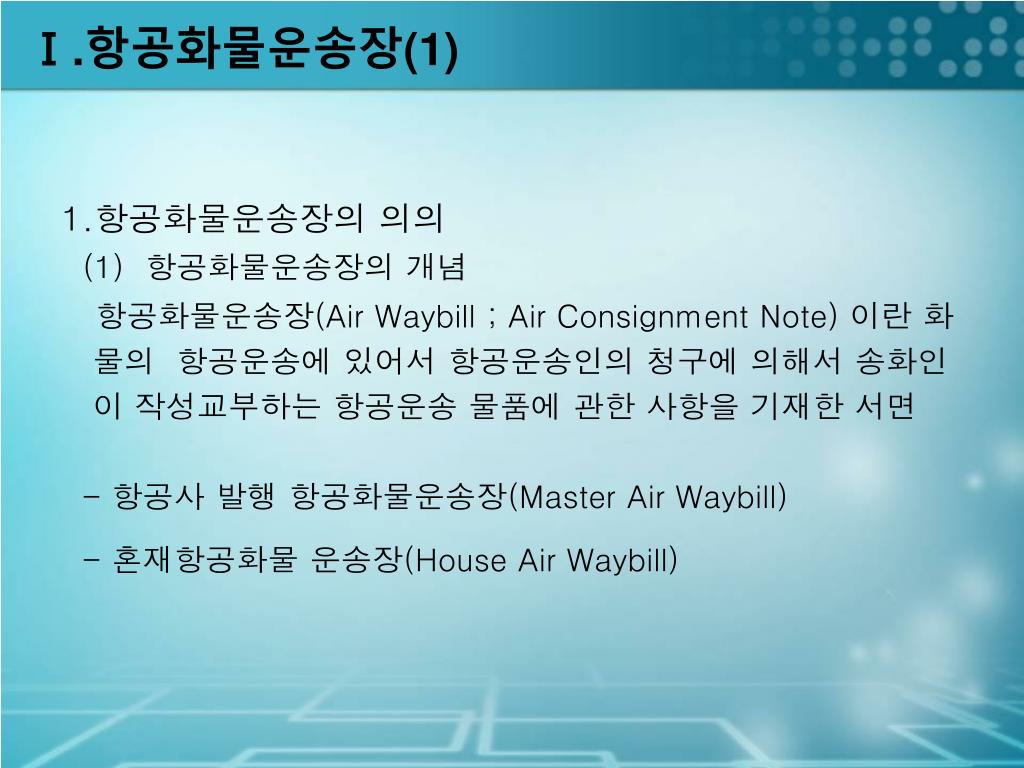 Ⅰ.항공화물운송장(1)

1.항공화물운송장의 의의
(1) 항공화물운송장의 개념
항공화물운송장(Air Waybill ; Air Consignment Note) 이란 화물의 항공운송에 있어서 항공운송인의 청구에 의해서 송화인이 작성교부하는 항공운송 물품에 관한 사항을 기재한 서면

- 항공사 발행 항공화물운송장(Master Air Waybill)

- 혼재항공화물 운송장(House Air Waybill)